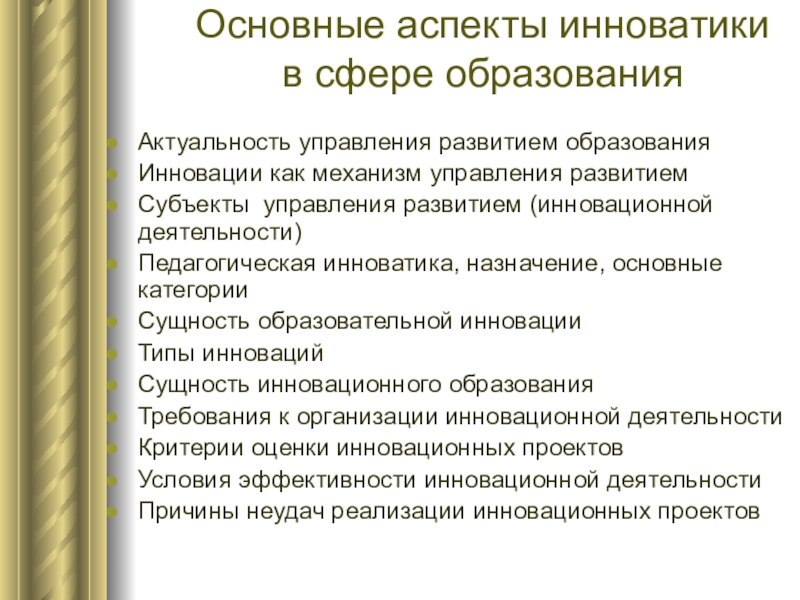 Основные аспекты инноватики в сфере образования

Актуальность управления развитием образования
Инновации как механизм управления развитием
Субъекты управления развитием (инновационной деятельности)
Педагогическая инноватика, назначение, основные категории
Сущность образовательной инновации
Типы инноваций
Сущность инновационного образования
Требования к организации инновационной деятельности
Критерии оценки инновационных проектов
Условия эффективности инновационной деятельности
Причины неудач реализации инновационных проектов